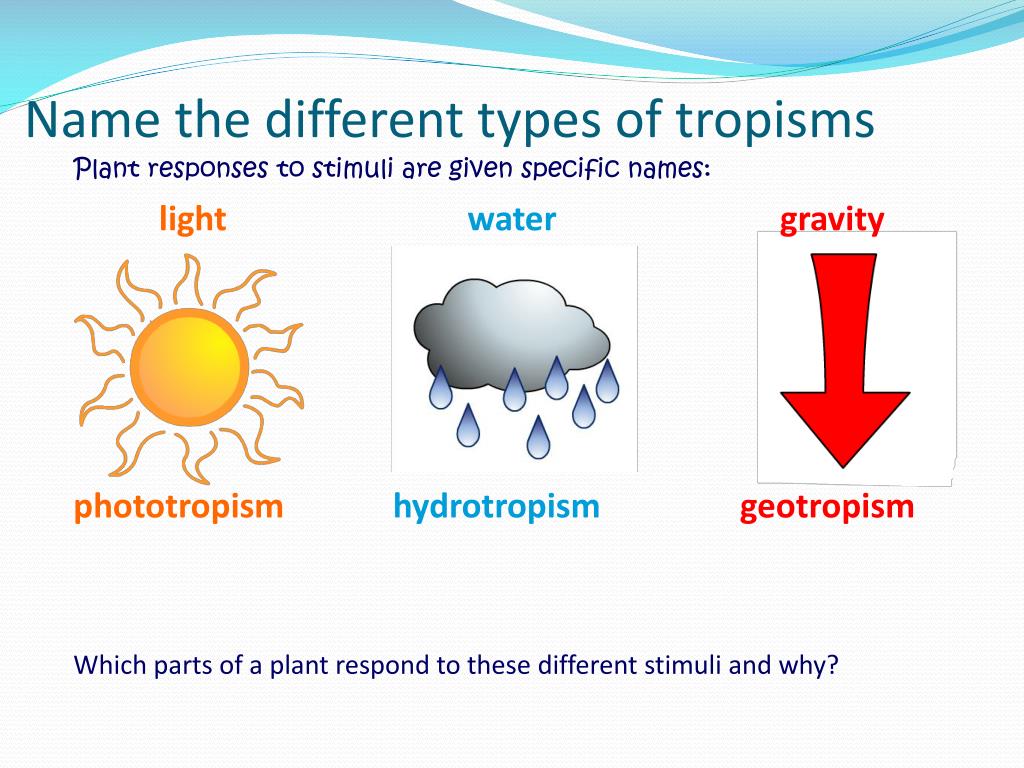 Name the different types of tropisms

Plant responses to stimuli are given specific names:

light

water

gravity

phototropism

hydrotropism

geotropism

Which parts of a plant respond to these different stimuli and why?